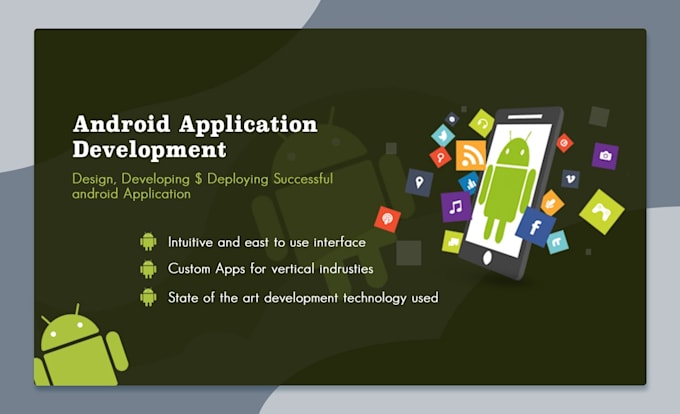 Android Application Development

Design, Developing $ Deploying Successful android Application

Intuitive and east to use interface

Custom Apps for vertical indrusties

State of the art development technology used